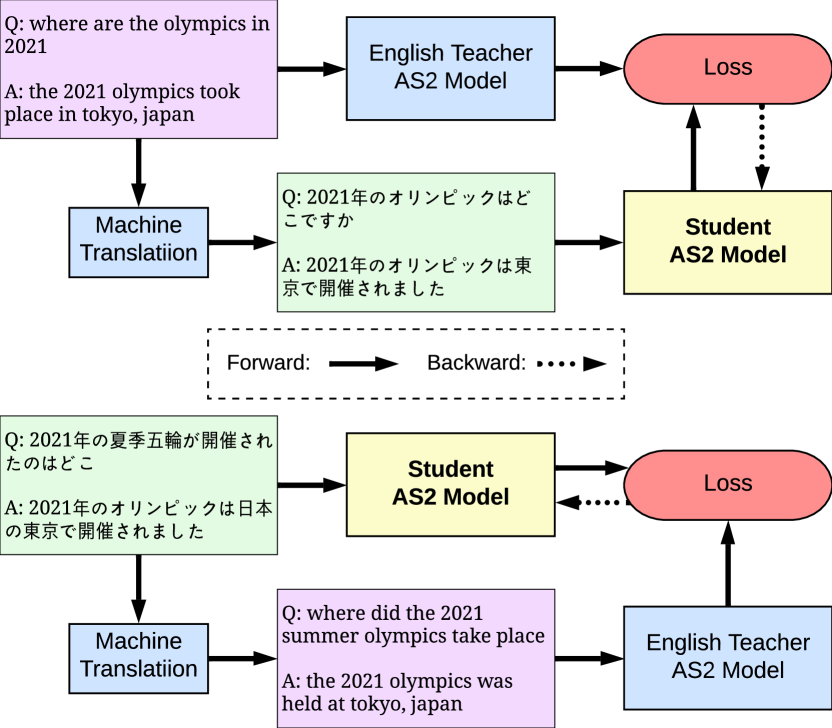 Q: where are the olympics in 2021

A: the 2021 olympics took place in tokyo, japan

English Teacher AS2 Model

Loss

Machine Translatiion

Q: 2021年のオリンピックはどこですか

A: 2021年のオリンピックは東京で開催されました

Student AS2 Model

Forward:

Backward:

Q: 2021年の夏季五輪が開催されたのはどこ

A: 2021年のオリンピックは日本の東京で開催されました

Student AS2 Model

Loss

Machine Translatiion

Q: where did the 2021 summer olympics take place

A: the 2021 olympics was held at tokyo, japan

English Teacher AS2 Model